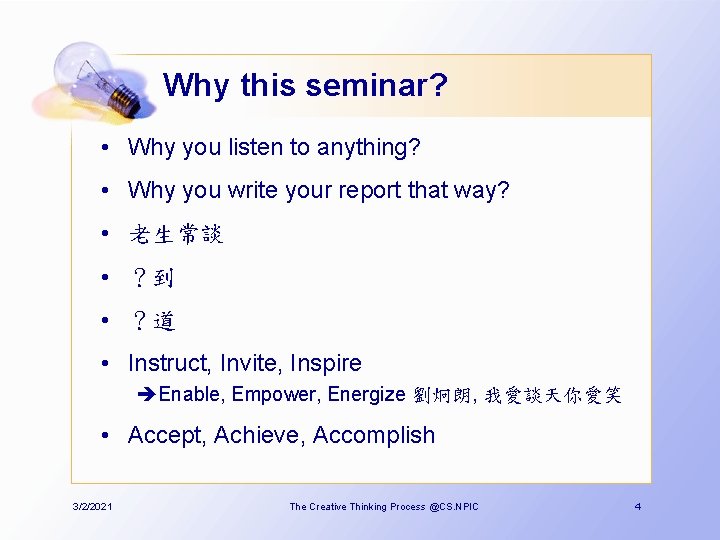 Why this seminar?

• Why you listen to anything?

• Why you write your report that way?

• 老生常談

• ？到

• ？道

• Instruct, Invite, Inspire

➔Enable, Empower, Energize 劉炯朗, 我愛談天你愛笑

• Accept, Achieve, Accomplish

3/2/2021 The Creative Thinking Process @CS.NPIC 4